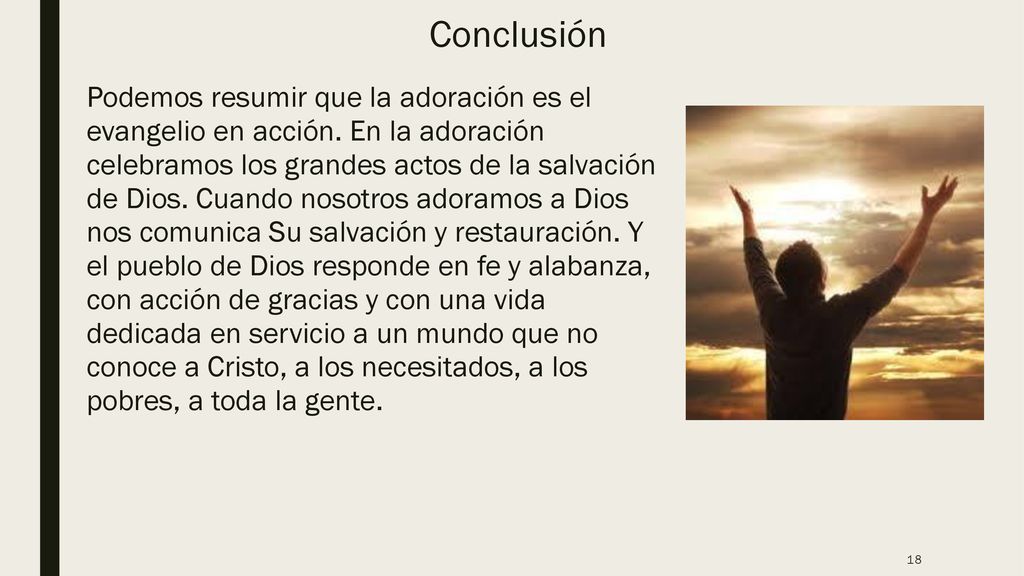 Conclusión

Podemos resumir que la adoración es el evangelio en acción. En la adoración celebramos los grandes actos de la salvación de Dios. Cuando nosotros adoramos a Dios nos comunica Su salvación y restauración. Y el pueblo de Dios responde en fe y alabanza, con acción de gracias y con una vida dedicada en servicio a un mundo que no conoce a Cristo, a los necesitados, a los pobres, a toda la gente.

18